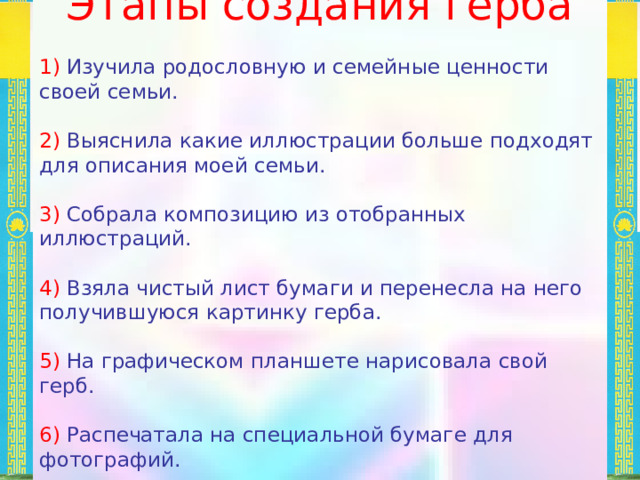 Этапы создания герба

1) Изучила родословную и семейные ценности своей семьи.

2) Выяснила какие иллюстрации больше подходят для описания моей семьи.

3) Собрала композицию из отобранных иллюстраций.

4) Взяла чистый лист бумаги и перенесла на него получившуюся картинку герба.

5) На графическом планшете нарисовала свой герб.

6) Распечатала на специальной бумаге для фотографий.